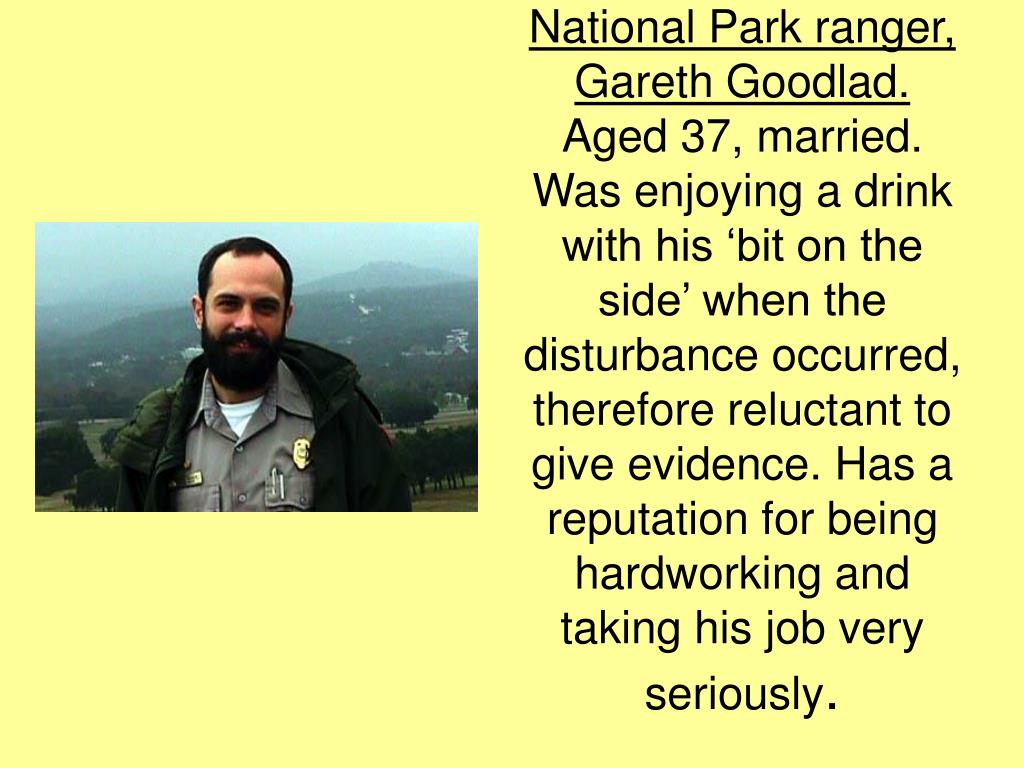 National Park ranger, Gareth Goodlad.
Aged 37, married. Was enjoying a drink with his ‘bit on the side’ when the disturbance occurred, therefore reluctant to give evidence. Has a reputation for being hardworking and taking his job very seriously.